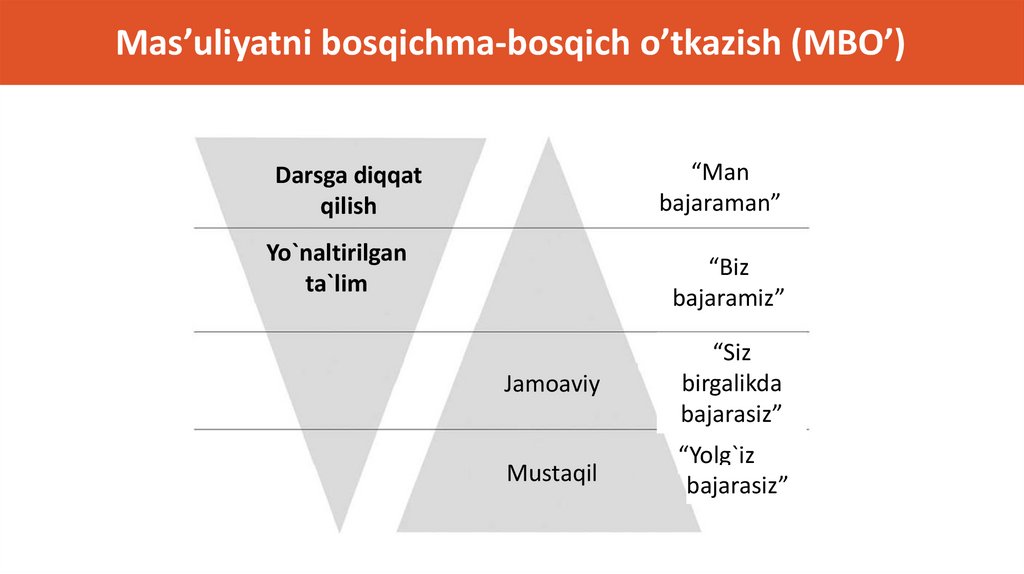 Mas’uliyatni bosqichma-bosqich o’tkazish (MBO’)

Darsga diqqat qilish

“Man bajaraman”

Yo`naltirilgan ta`lim

“Biz bajaramiz”

Jamoaviy

“Siz birgalikda bajarasiz”

Mustaqil

“Yolg`iz bajarasiz”